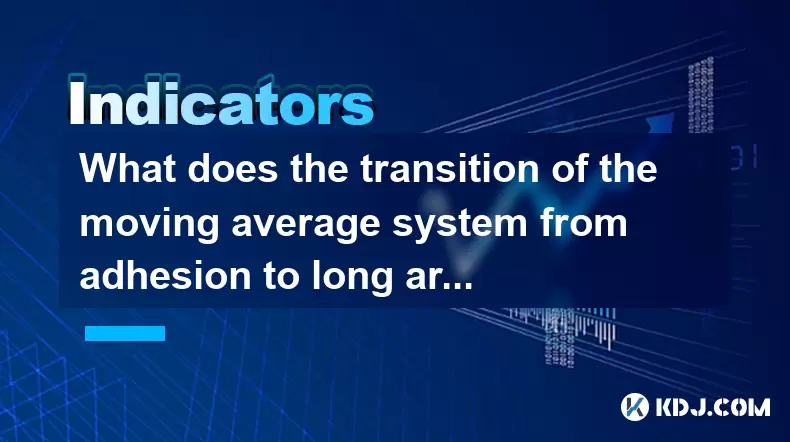 Indicators

What does the transition of the moving average system from adhesion to long ar...

KDJ.COM